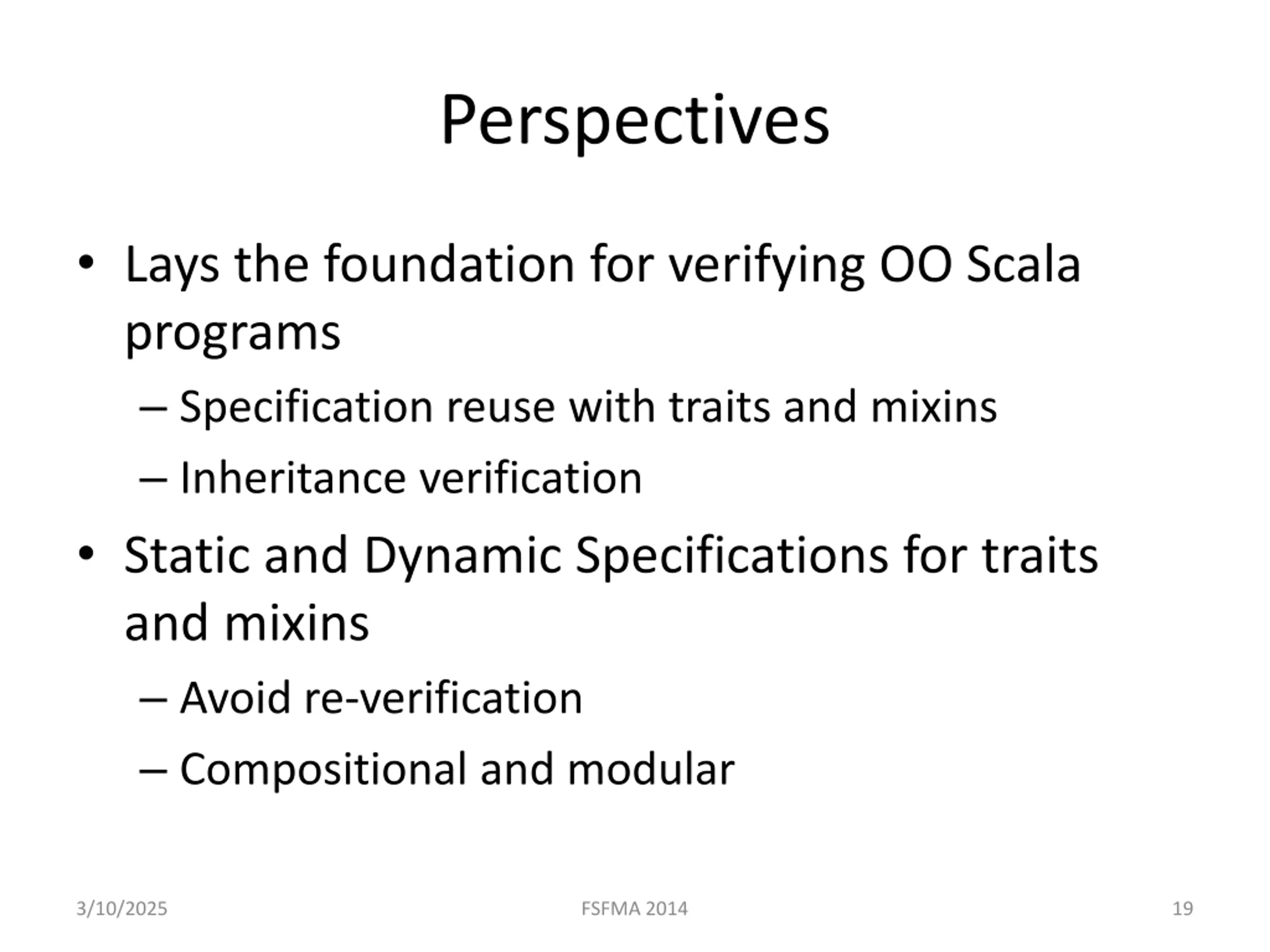 Perspectives

• Lays the foundation for verifying OO Scala programs
– Specification reuse with traits and mixins
– Inheritance verification

• Static and Dynamic Specifications for traits and mixins
– Avoid re-verification
– Compositional and modular

3/10/2025 FSFMA 2014 19